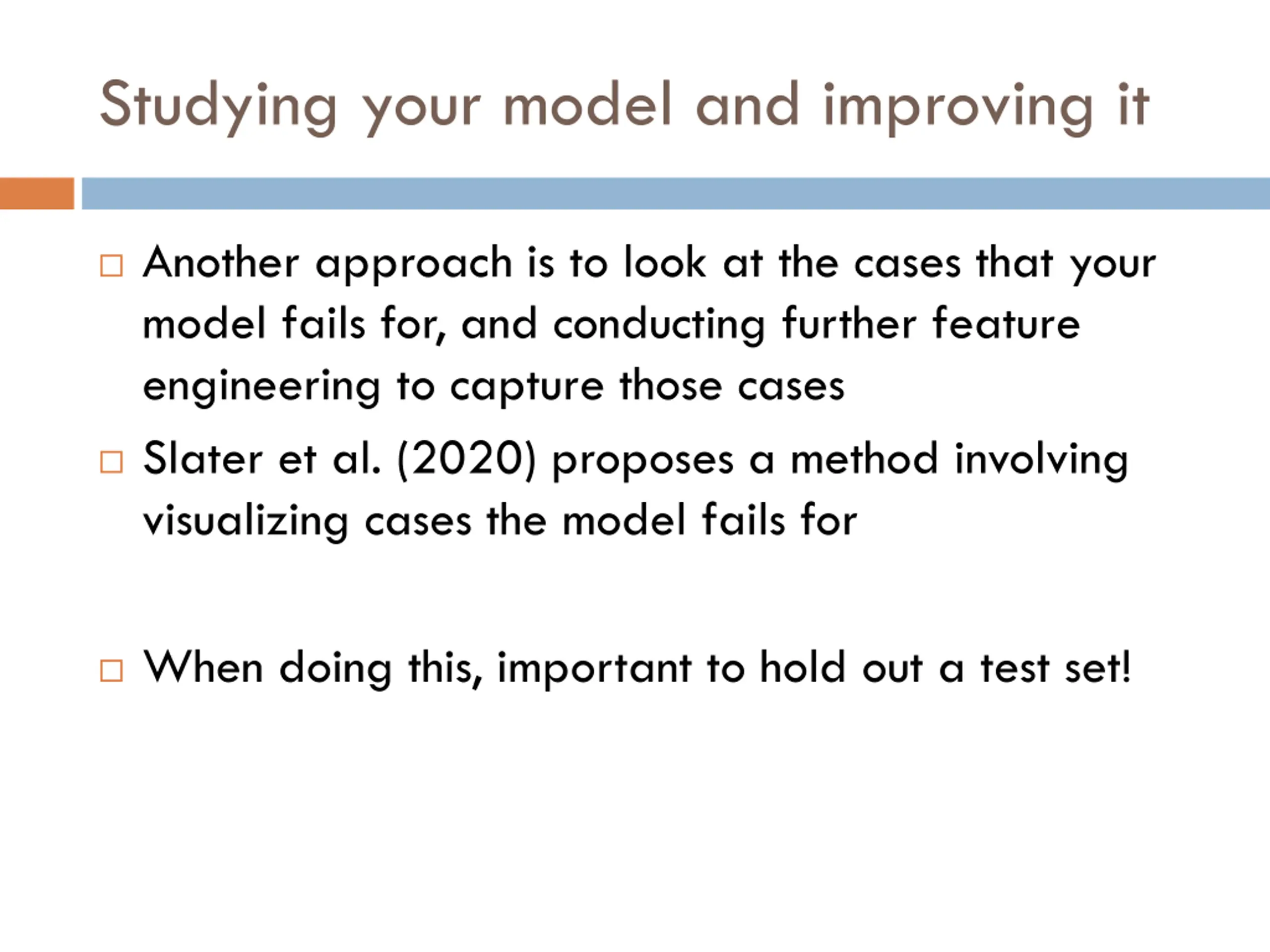 Studying your model and improving it

□ Another approach is to look at the cases that your model fails for, and conducting further feature engineering to capture those cases

□ Slater et al. (2020) proposes a method involving visualizing cases the model fails for

□ When doing this, important to hold out a test set!